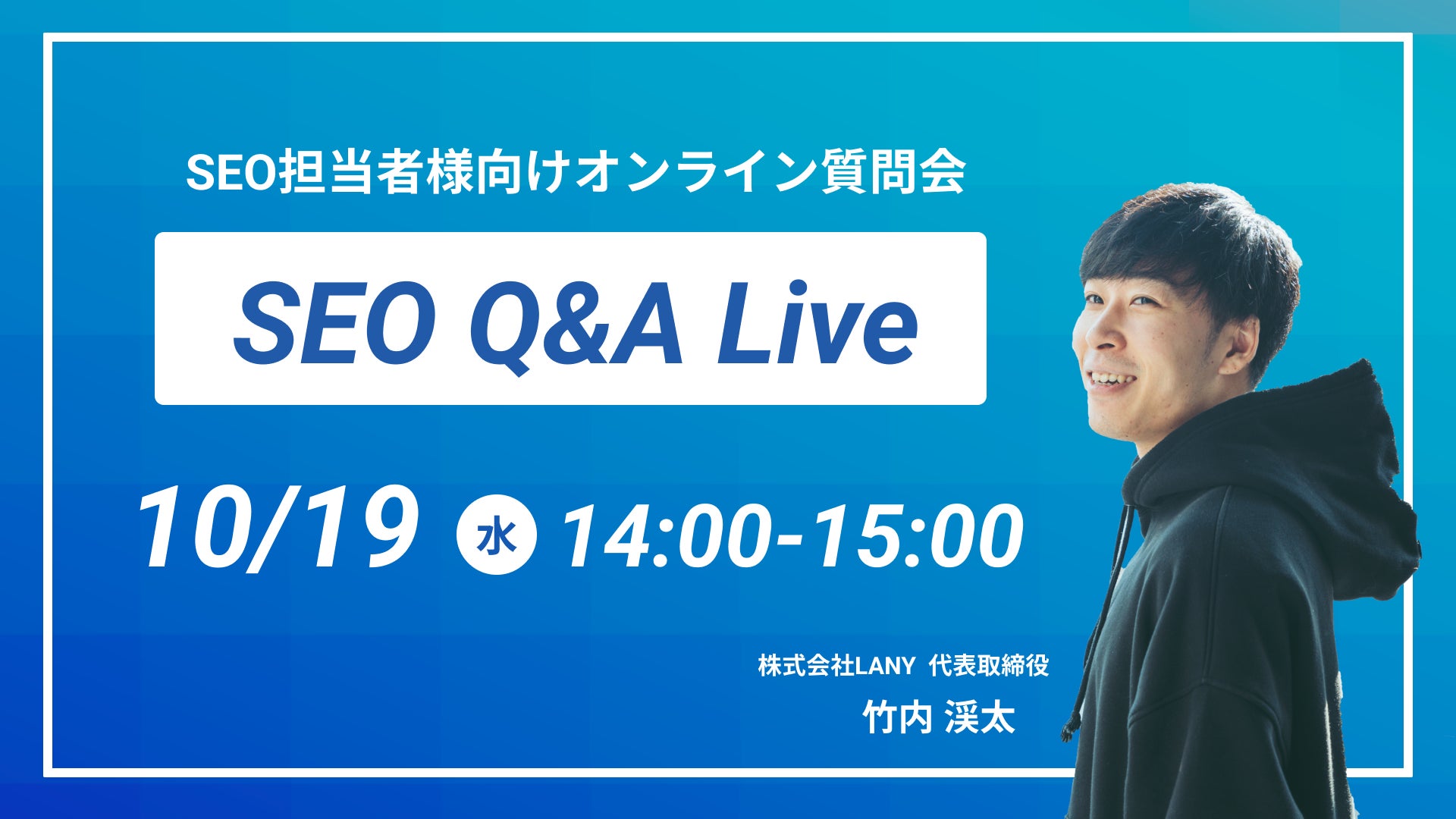 SEO担当者様向けオンライン質問会

SEO Q&A Live

10/19 水 14:00-15:00

株式会社LANY 代表取締役
竹内 渓太